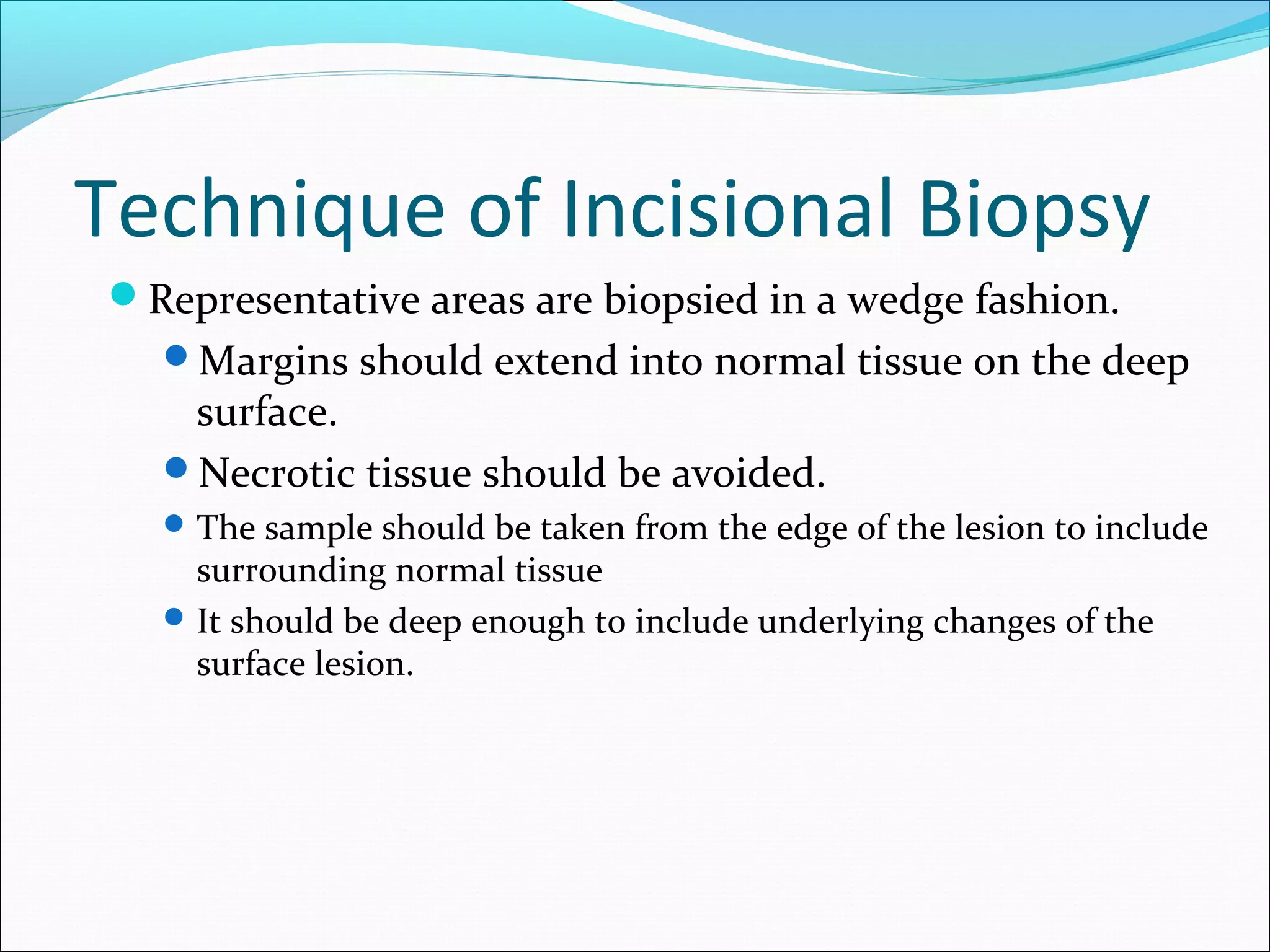 Technique of Incisional Biopsy

- Representative areas are biopsied in a wedge fashion.
  - Margins should extend into normal tissue on the deep surface.
  - Necrotic tissue should be avoided.
  - The sample should be taken from the edge of the lesion to include surrounding normal tissue
  - It should be deep enough to include underlying changes of the surface lesion.